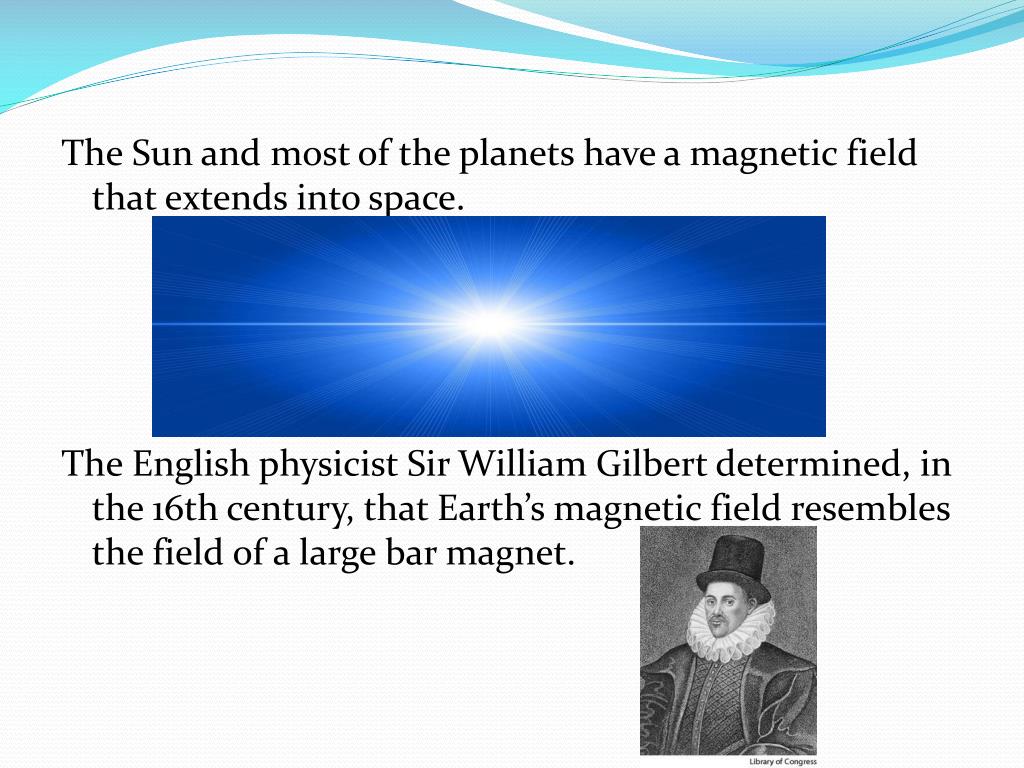 The Sun and most of the planets have a magnetic field that extends into space.

The English physicist Sir William Gilbert determined, in the 16th century, that Earth's magnetic field resembles the field of a large bar magnet.

Library of Congress